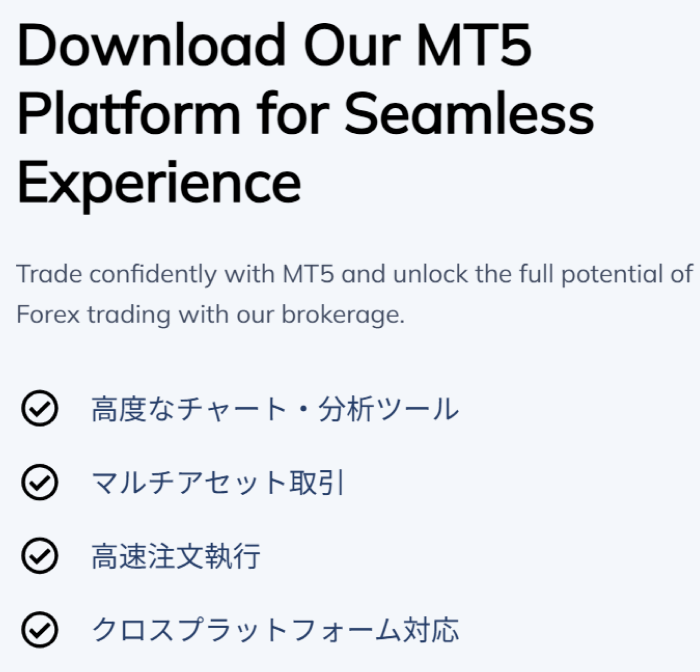 Download Our MT5 Platform for Seamless Experience

Trade confidently with MT5 and unlock the full potential of Forex trading with our brokerage.

高度なチャート・分析ツール

マルチアセット取引

高速注文執行

クロスプラットフォーム対応